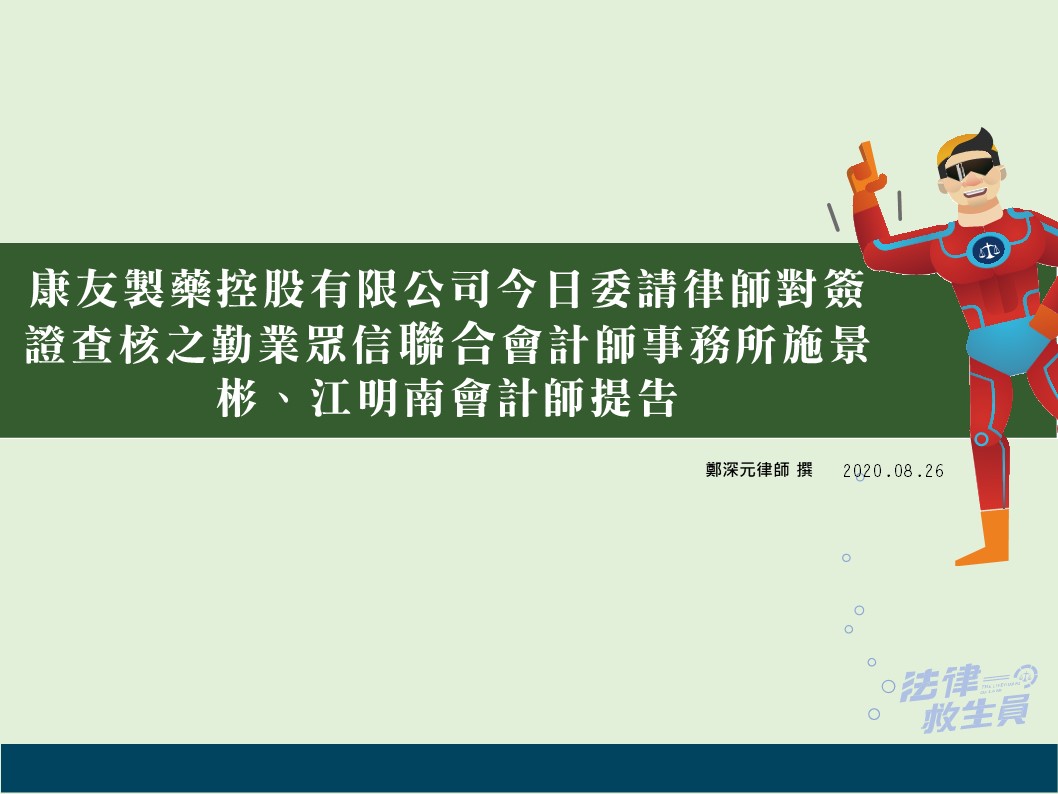 康友製藥控股有限公司今日委請律師對簽證查核之勤業眾信聯合會計師事務所施景彬、江明南會計師提告

鄭深元律師 撰 2020.08.26

法律救生員